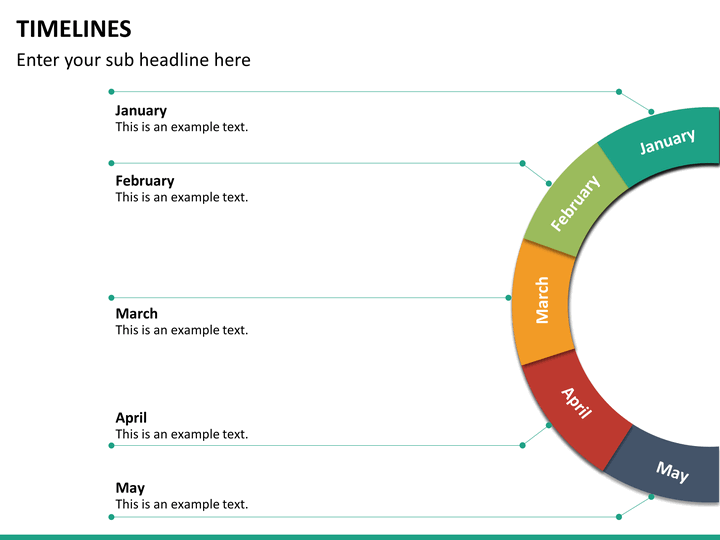 TIMELINES

Enter your sub headline here

January
This is an example text.

February
This is an example text.

March
This is an example text.

April
This is an example text.

May
This is an example text.

January

February

March

April

May